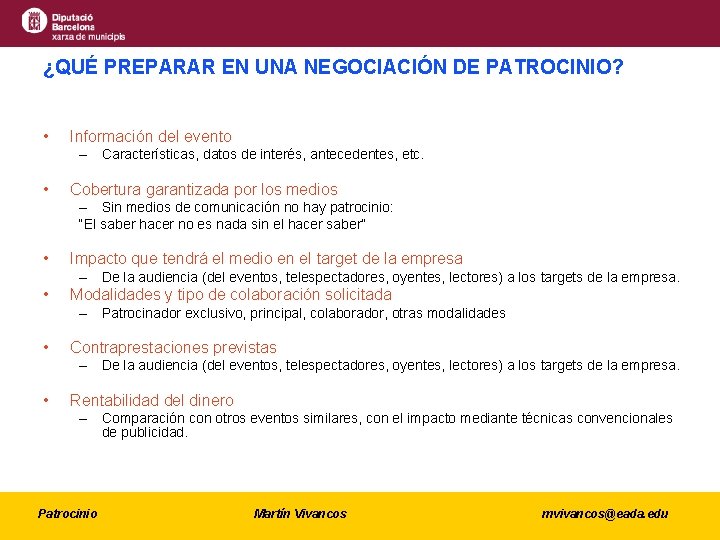 Diputació Barcelona xarxa de municipis

¿QUÉ PREPARAR EN UNA NEGOCIACIÓN DE PATROCINIO?

• Información del evento
– Características, datos de interés, antecedentes, etc.

• Cobertura garantizada por los medios
– Sin medios de comunicación no hay patrocinio:
"El saber hacer no es nada sin el hacer saber"

• Impacto que tendrá el medio en el target de la empresa
– De la audiencia (del eventos, telespectadores, oyentes, lectores) a los targets de la empresa.

• Modalidades y tipo de colaboración solicitada
– Patrocinador exclusivo, principal, colaborador, otras modalidades

• Contraprestaciones previstas
– De la audiencia (del eventos, telespectadores, oyentes, lectores) a los targets de la empresa.

• Rentabilidad del dinero
– Comparación con otros eventos similares, con el impacto mediante técnicas convencionales de publicidad.

Patrocinio

Martín Vivancos

mvivancos@eada.edu